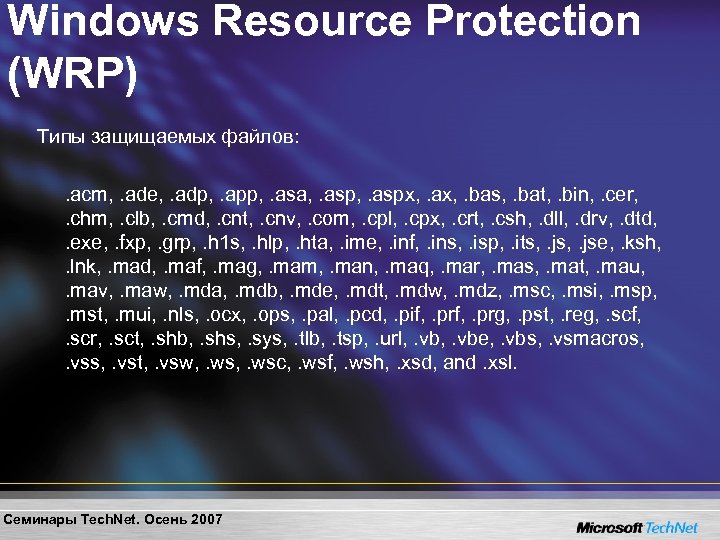 Windows Resource Protection (WRP)

Типы защищаемых файлов:

.acm, .ade, .adp, .app, .asa, .asp, .aspx, .ax, .bas, .bat, .bin, .cer, .chm, .clb, .cmd, .cnt, .cnv, .com, .cpl, .cpx, .crt, .csh, .dll, .drv, .dtd, .exe, .fxp, .grp, .h1s, .hlp, .hta, .ime, .inf, .ins, .isp, .its, .js, .jse, .ksh, .lnk, .mad, .maf, .mag, .mam, .man, .maq, .mar, .mas, .mat, .mau, .mav, .maw, .mda, .mdb, .mde, .mdt, .mdw, .mdz, .msc, .msi, .msp, .mst, .mui, .nls, .ocx, .ops, .pal, .pcd, .pif, .prf, .prg, .pst, .reg, .scf, .scr, .sct, .shb, .shs, .sys, .tlb, .tsp, .url, .vb, .vbe, .vbs, .vsmacros, .vss, .vst, .vsw, .ws, .wsc, .wsf, .wsh, .xsd, and .xsl.

Семинары TechNet. Осень 2007

Microsoft TechNet